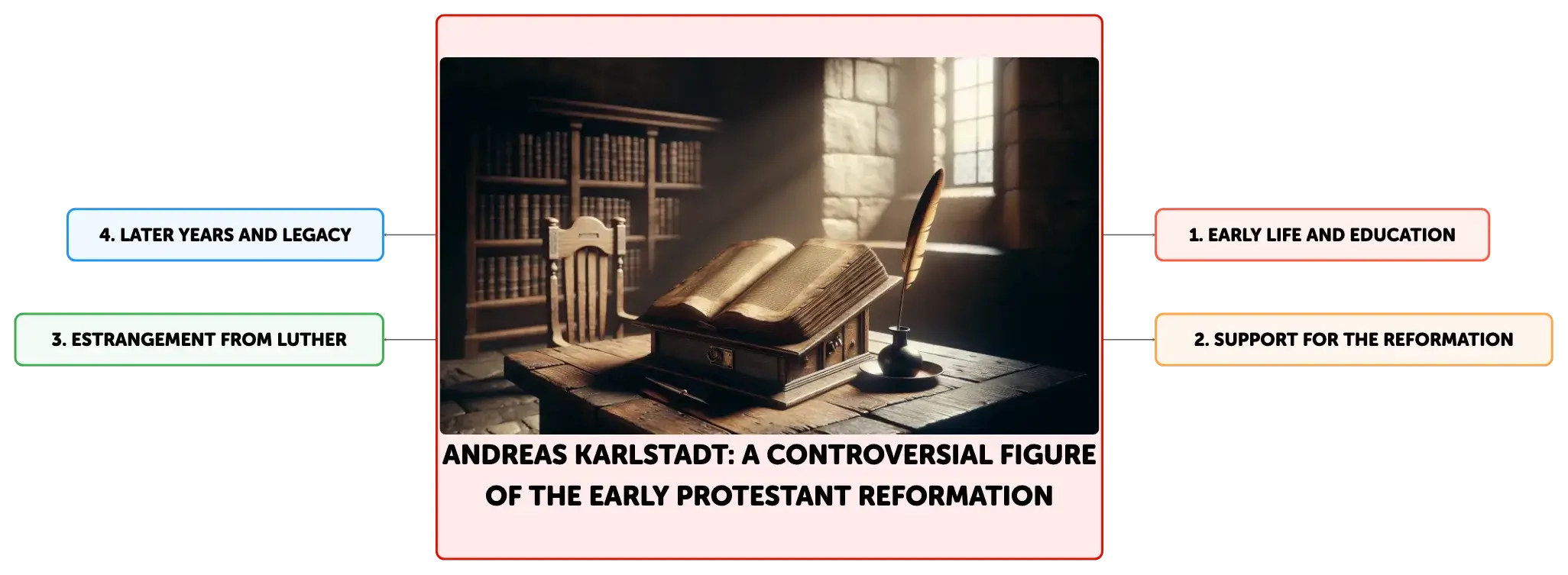 ANDREAS KARLSTADT: A CONTROVERSIAL FIGURE OF THE EARLY PROTESTANT REFORMATION

1. EARLY LIFE AND EDUCATION

2. SUPPORT FOR THE REFORMATION

3. ESTRANGEMENT FROM LUTHER

4. LATER YEARS AND LEGACY